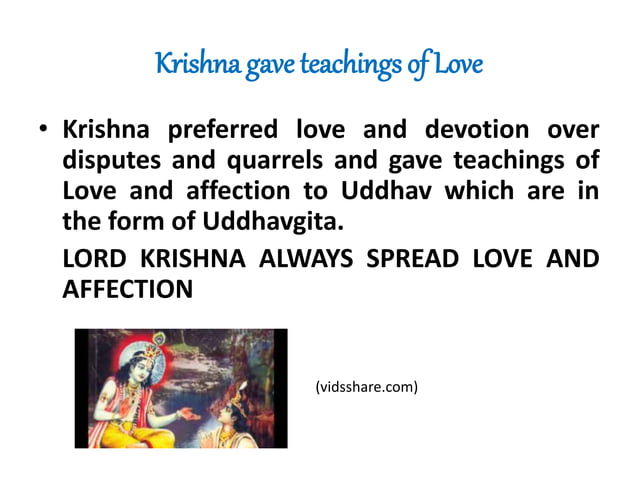 Krishna gave teachings of Love

• Krishna preferred love and devotion over disputes and quarrels and gave teachings of Love and affection to Uddhav which are in the form of Uddhavgita.

LORD KRISHNA ALWAYS SPREAD LOVE AND AFFECTION

(vidsshare.com)